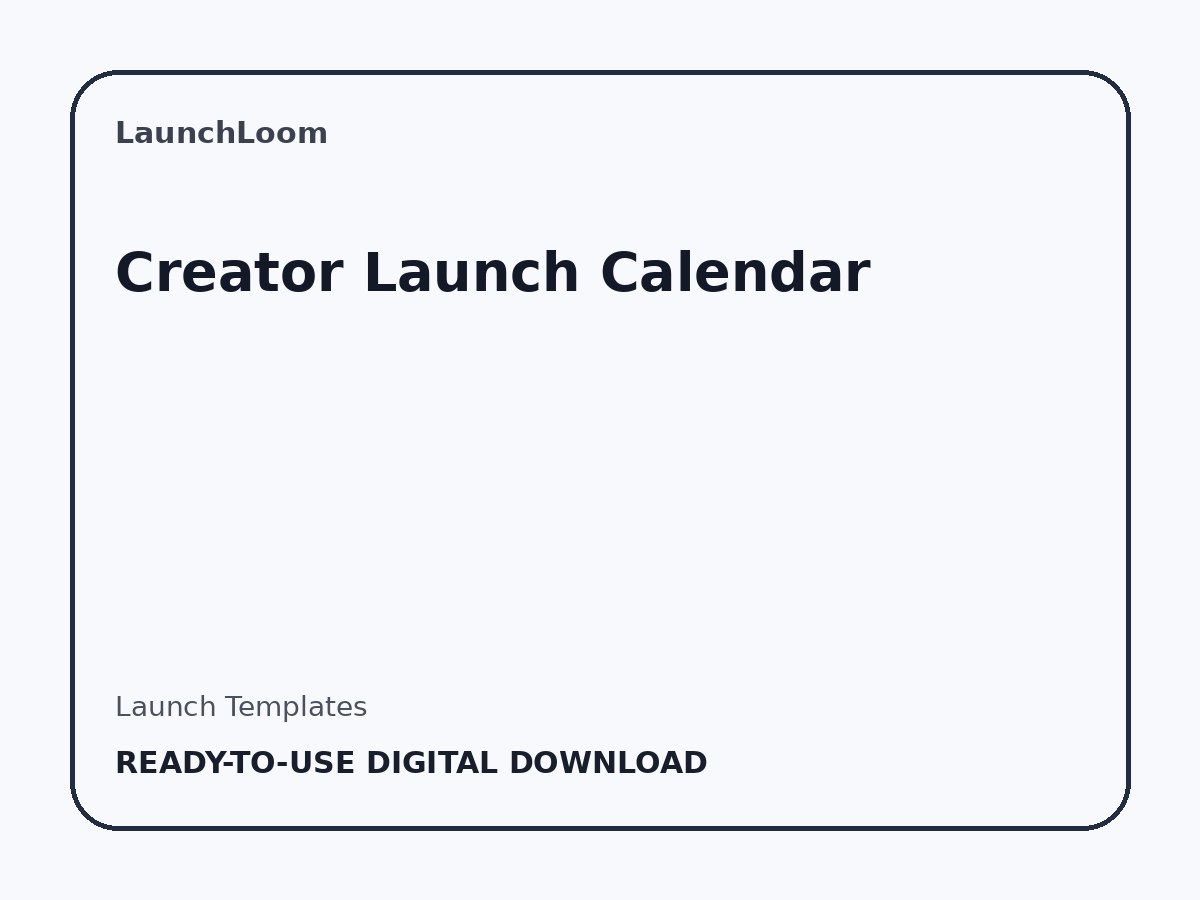 LaunchLoom

Creator Launch Calendar

Launch Templates

READY-TO-USE DIGITAL DOWNLOAD